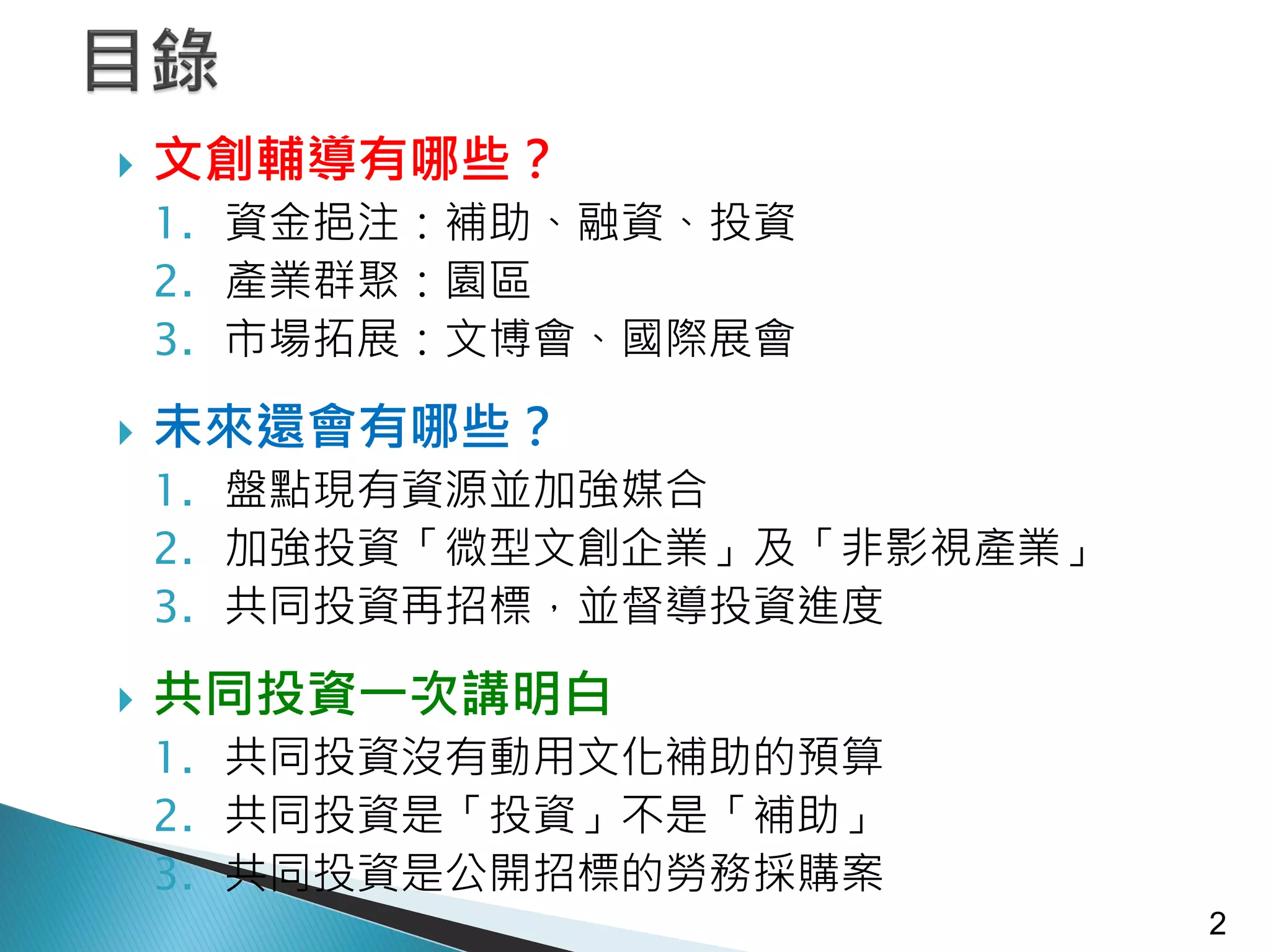 目錄

文創輔導有哪些？

1. 資金挹注：補助、融資、投資
2. 產業群聚：園區
3. 市場拓展：文博會、國際展會

未來還會有哪些？

1. 盤點現有資源並加強媒合
2. 加強投資「微型文創企業」及「非影視產業」
3. 共同投資再招標，並督導投資進度

共同投資一次講明白

1. 共同投資沒有動用文化補助的預算
2. 共同投資是「投資」不是「補助」
3. 共同投資是公開招標的勞務採購案

2